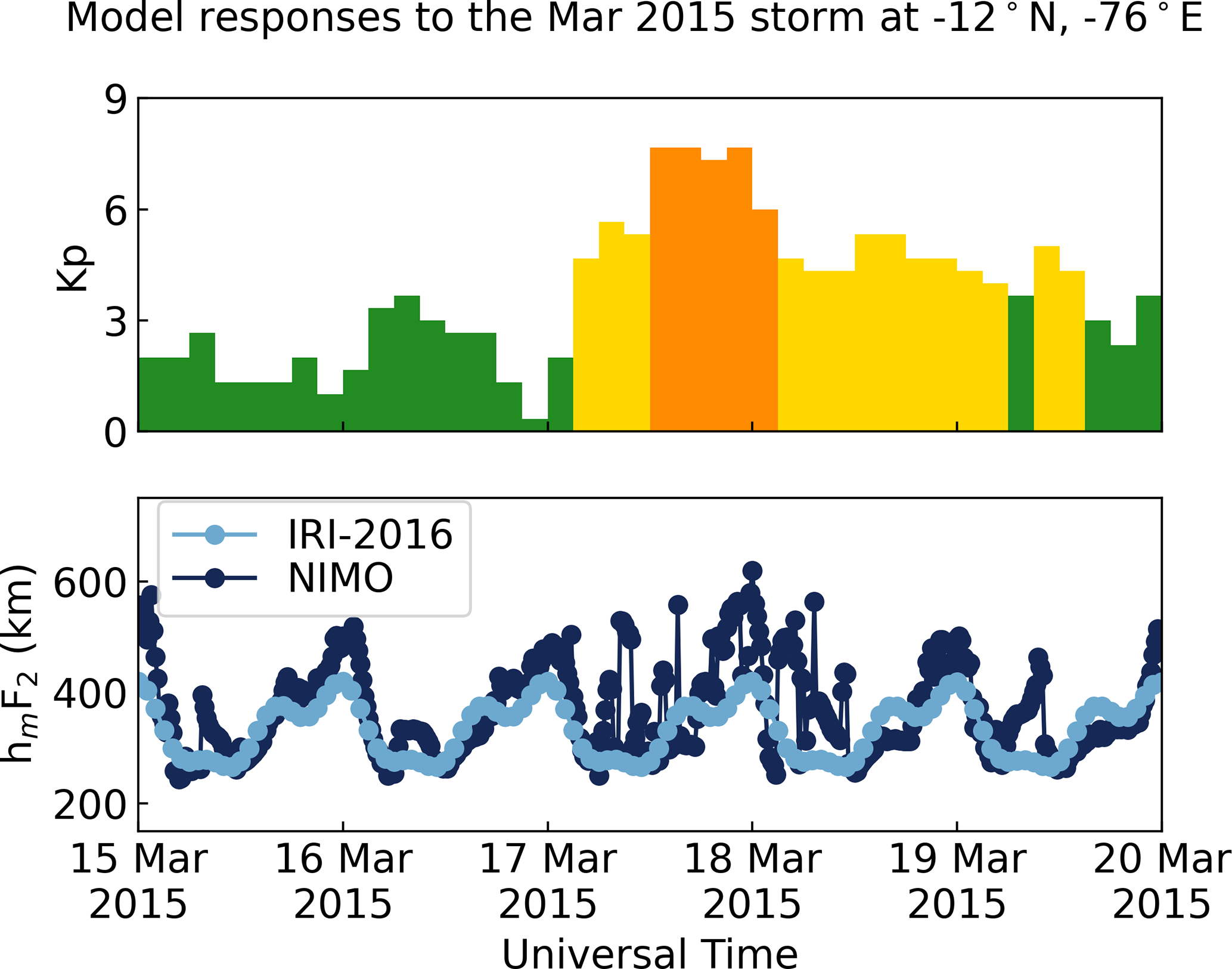 Model responses to the Mar 2015 storm at -12$^\circ$N, -76$^\circ$E

Kp

9
6
3
0

IRI-2016
NIMO

$h_mF_2$ (km)

600
400
200

15 Mar 2015
16 Mar 2015
17 Mar 2015
18 Mar 2015
19 Mar 2015
20 Mar 2015

Universal Time